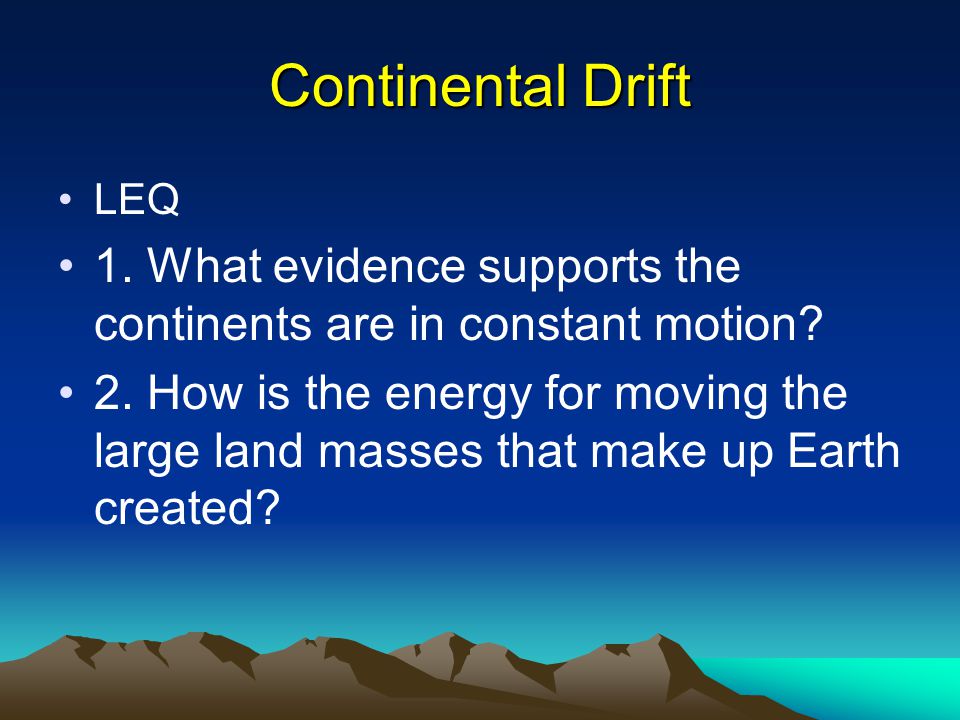 Continental Drift

• LEQ

• 1. What evidence supports the continents are in constant motion?

• 2. How is the energy for moving the large land masses that make up Earth created?